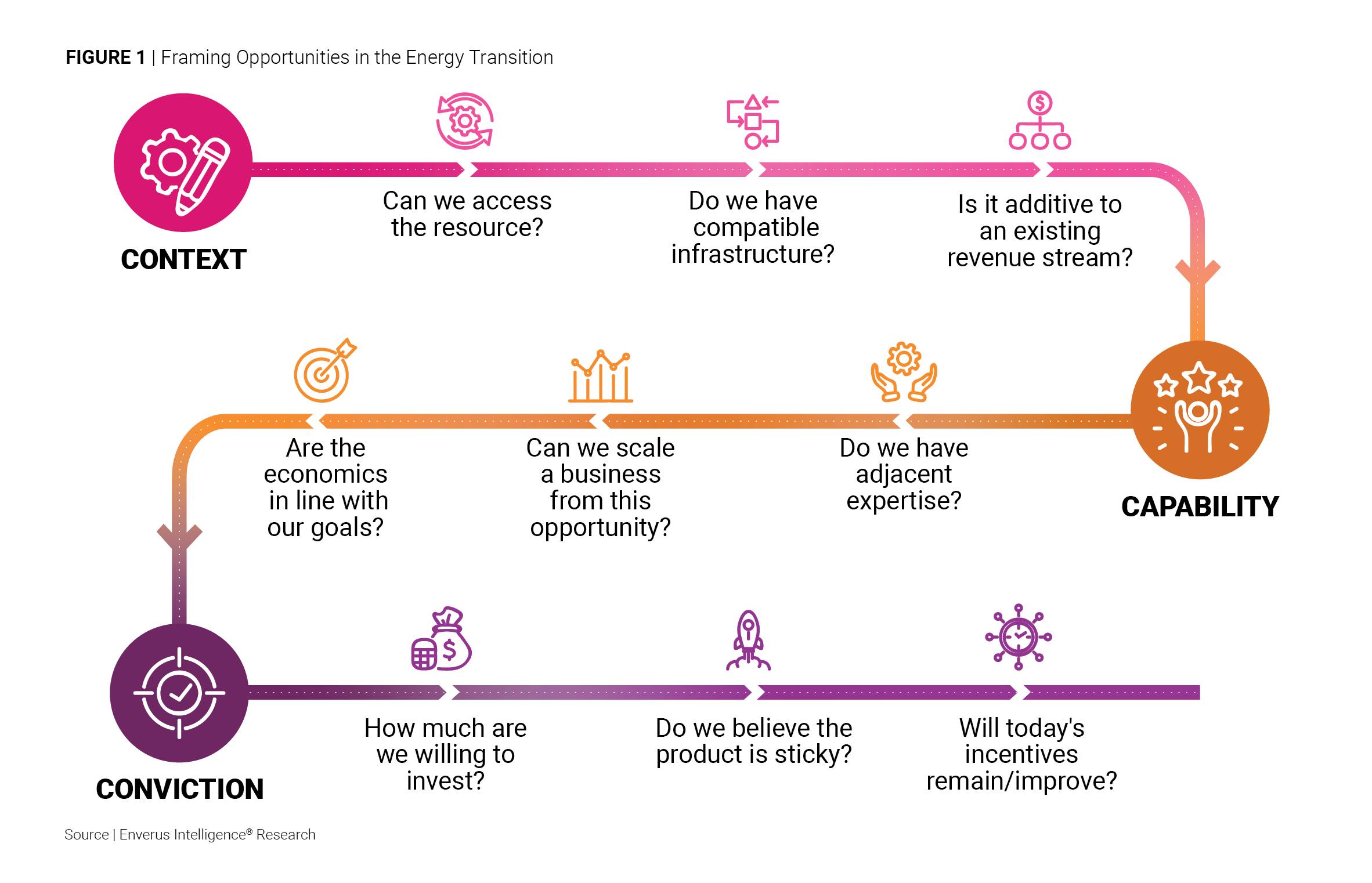 FIGURE 1 | Framing Opportunities in the Energy Transition

CONTEXT

Can we access the resource?

Do we have compatible infrastructure?

Is it additive to an existing revenue stream?

CAPABILITY

Do we have adjacent expertise?

Can we scale a business from this opportunity?

Are the economics in line with our goals?

CONVICTION

How much are we willing to invest?

Do we believe the product is sticky?

Will today's incentives remain/improve?

Source | Enverus Intelligence® Research